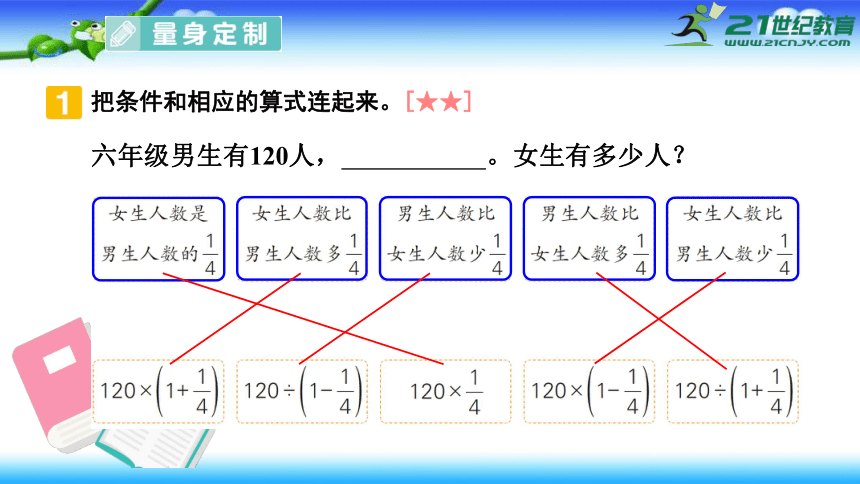 量身定制

21世纪教育
WWW.21CNJY.COM

1 把条件和相应的算式连起来。[★★]

六年级男生有120人，__________。女生有多少人？

女生人数是男生人数的$\frac{1}{4}$

女生人数比男生人数多$\frac{1}{4}$

男生人数比女生人数少$\frac{1}{4}$

男生人数比女生人数多$\frac{1}{4}$

女生人数比男生人数少$\frac{1}{4}$

$120\times\left(1+\frac{1}{4}\right)$

$120\div\left(1-\frac{1}{4}\right)$

$120\times\frac{1}{4}$

$120\times\left(1-\frac{1}{4}\right)$

$120\div\left(1+\frac{1}{4}\right)$